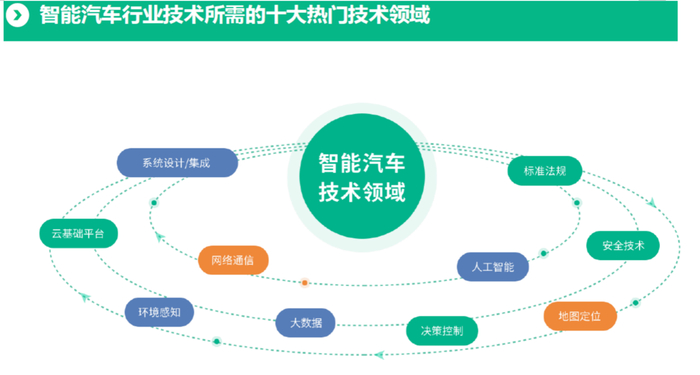 智能汽车行业技术所需的十大热门技术领域

智能汽车技术领域

系统设计/集成

标准法规

云基础平台

安全技术

网络通信

人工智能

环境感知

大数据

决策控制

地图定位